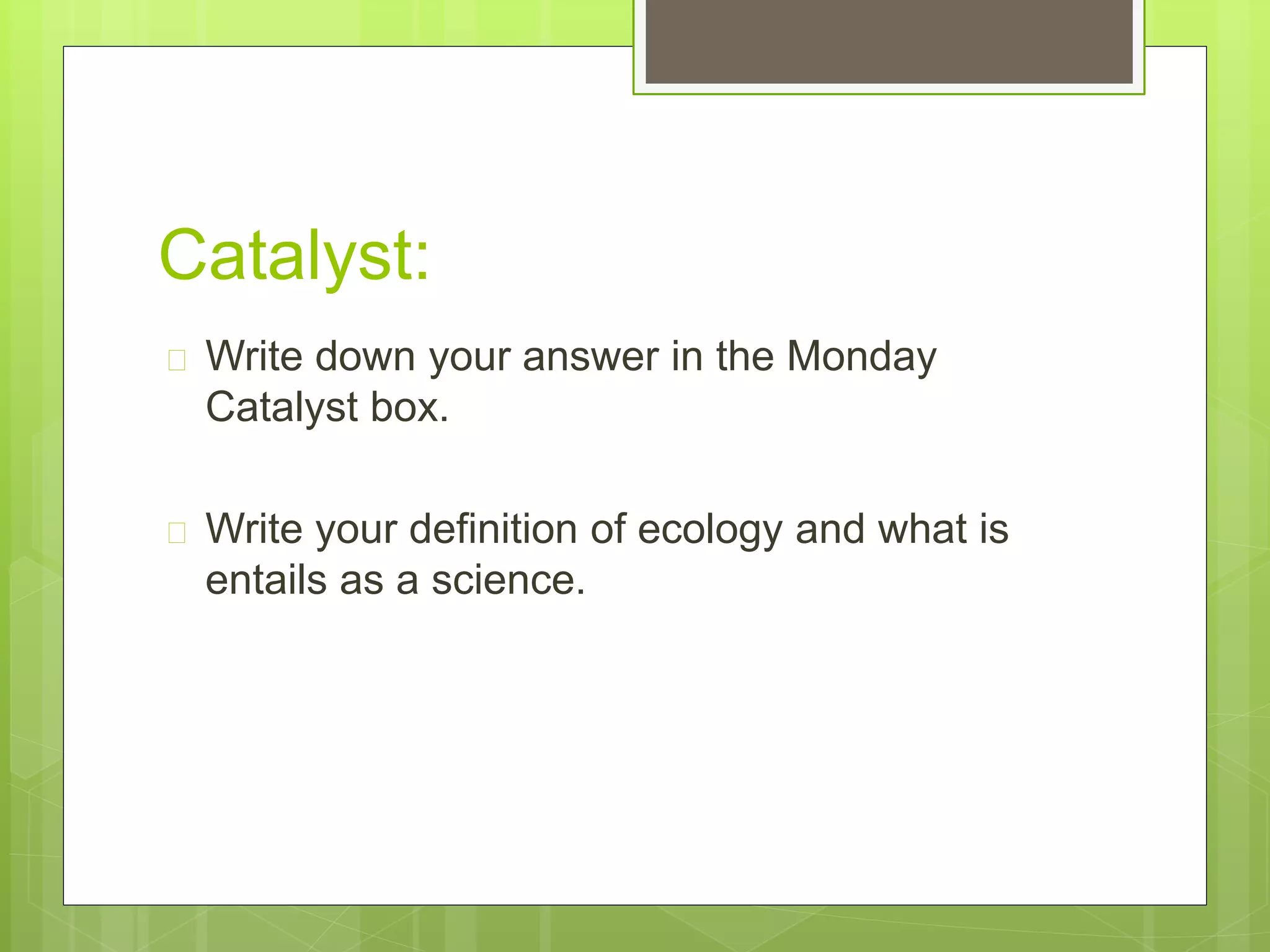 Catalyst:

Write down your answer in the Monday Catalyst box.

Write your definition of ecology and what is entails as a science.